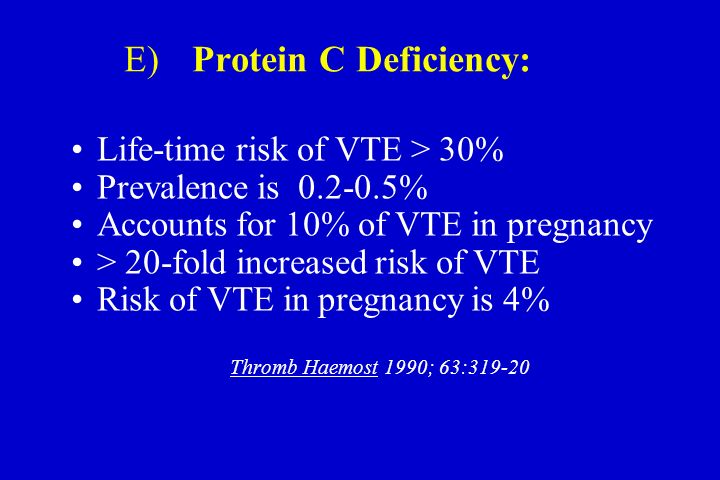 E) Protein C Deficiency:

• Life-time risk of VTE > 30%
• Prevalence is 0.2-0.5%
• Accounts for 10% of VTE in pregnancy
• > 20-fold increased risk of VTE
• Risk of VTE in pregnancy is 4%

Thromb Haemost 1990; 63:319-20